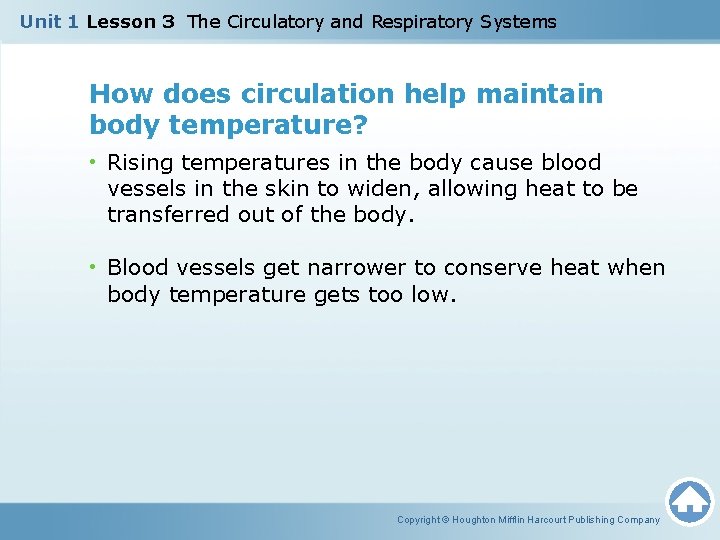 Unit 1 Lesson 3 The Circulatory and Respiratory Systems

How does circulation help maintain body temperature?

• Rising temperatures in the body cause blood vessels in the skin to widen, allowing heat to be transferred out of the body.

• Blood vessels get narrower to conserve heat when body temperature gets too low.

Copyright © Houghton Mifflin Harcourt Publishing Company